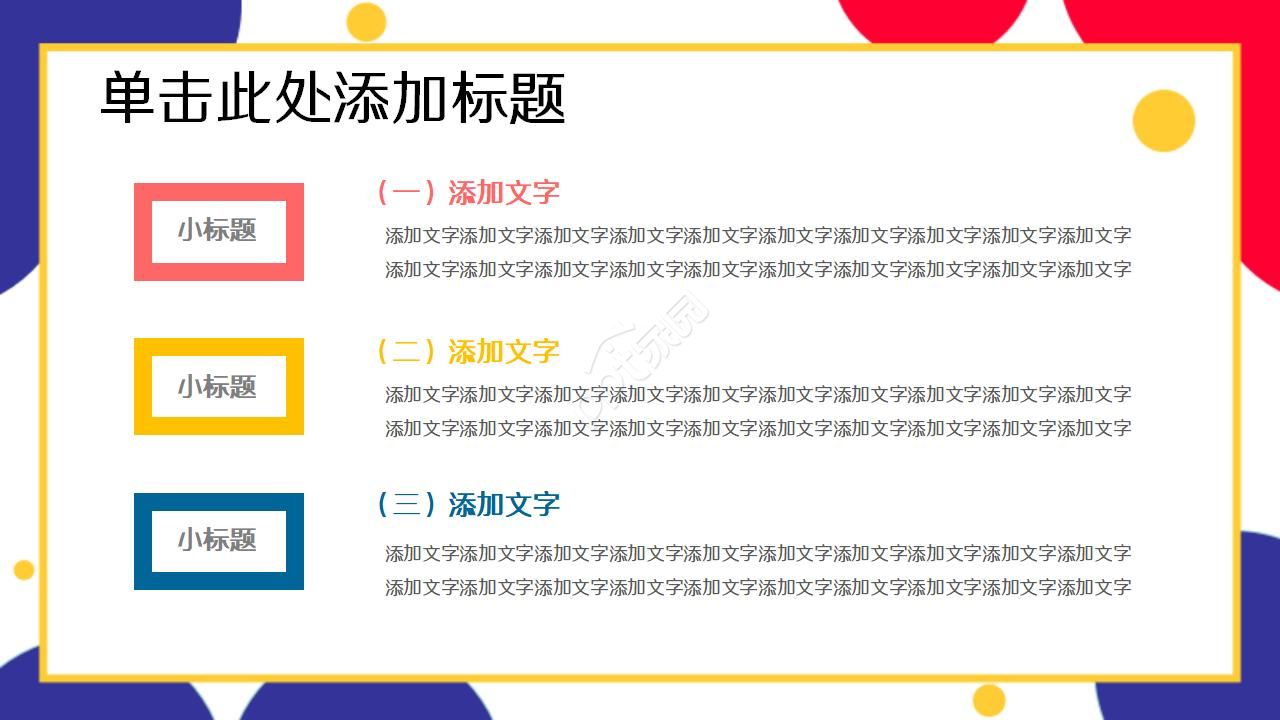 单击此处添加标题

小标题

（一）添加文字

添加文字添加文字添加文字添加文字添加文字添加文字添加文字添加文字添加文字添加文字添加文字添加文字添加文字添加文字添加文字添加文字添加文字添加文字添加文字添加文字

小标题

（二）添加文字

添加文字添加文字添加文字添加文字添加文字添加文字添加文字添加文字添加文字添加文字添加文字添加文字添加文字添加文字添加文字添加文字添加文字添加文字添加文字添加文字

小标题

（三）添加文字

添加文字添加文字添加文字添加文字添加文字添加文字添加文字添加文字添加文字添加文字添加文字添加文字添加文字添加文字添加文字添加文字添加文字添加文字添加文字添加文字